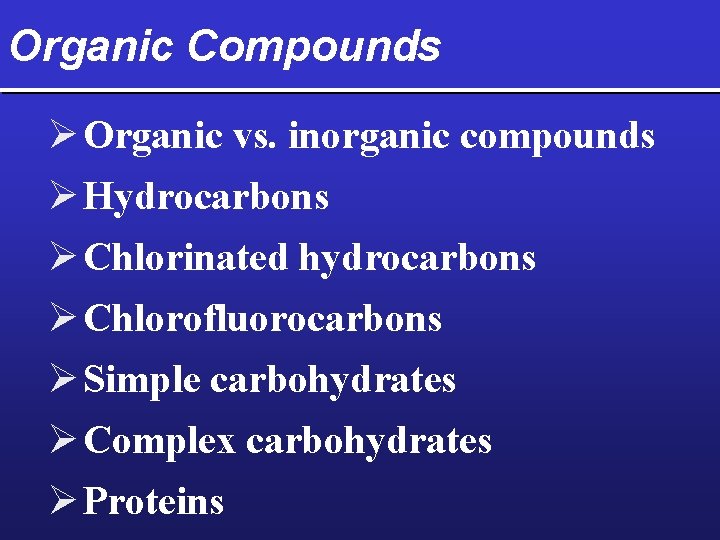 Organic Compounds

➢ Organic vs. inorganic compounds
➢ Hydrocarbons
➢ Chlorinated hydrocarbons
➢ Chlorofluorocarbons
➢ Simple carbohydrates
➢ Complex carbohydrates
➢ Proteins